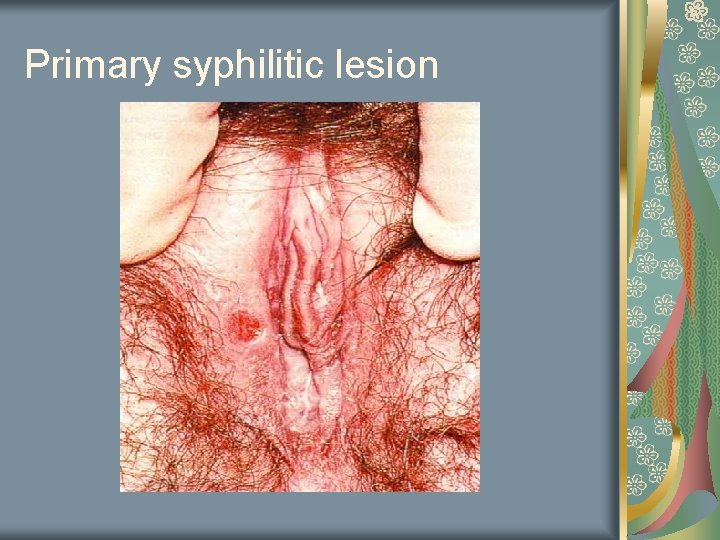 Primary syphilitic lesion